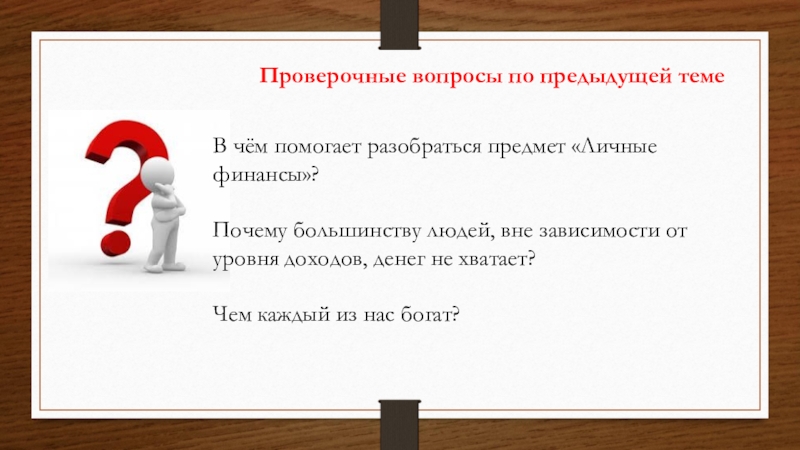 Проверочные вопросы по предыдущей теме

В чём помогает разобраться предмет «Личные финансы»?

Почему большинству людей, вне зависимости от уровня доходов, денег не хватает?

Чем каждый из нас богат?